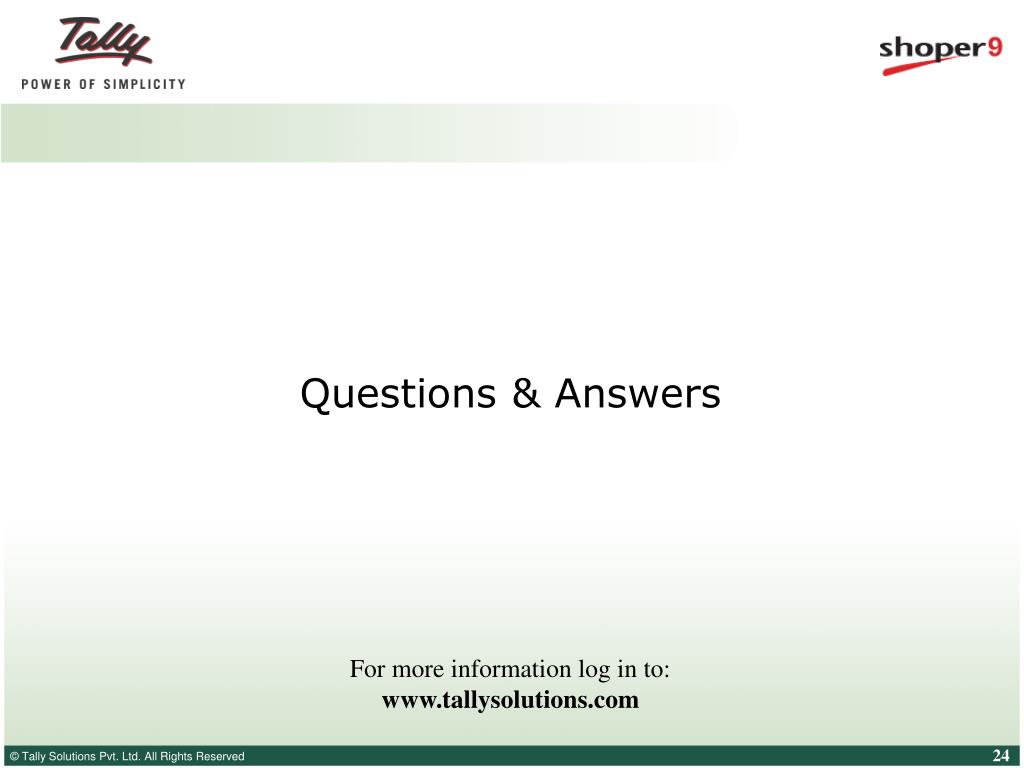 Tally
POWER OF SIMPLICITY

shoper9

Questions & Answers

For more information log in to:
www.tallysolutions.com

© Tally Solutions Pvt. Ltd. All Rights Reserved

24